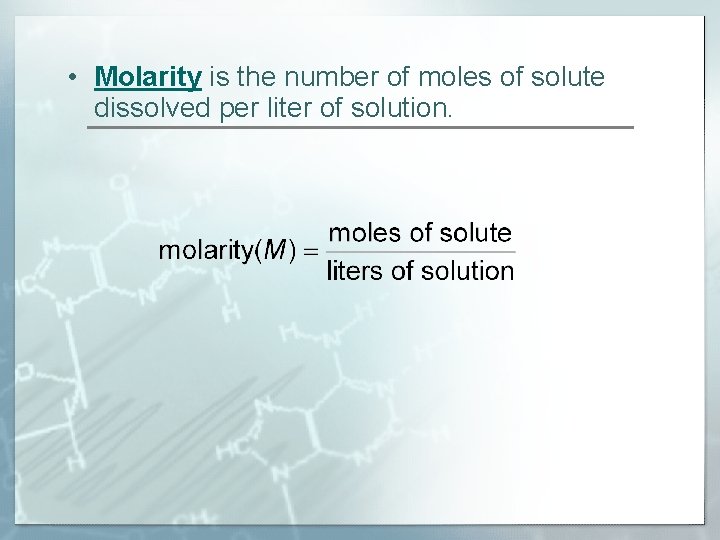 • Molarity is the number of moles of solute dissolved per liter of solution.

$\text{molarity}(M) = \frac{\text{moles of solute}}{\text{liters of solution}}$